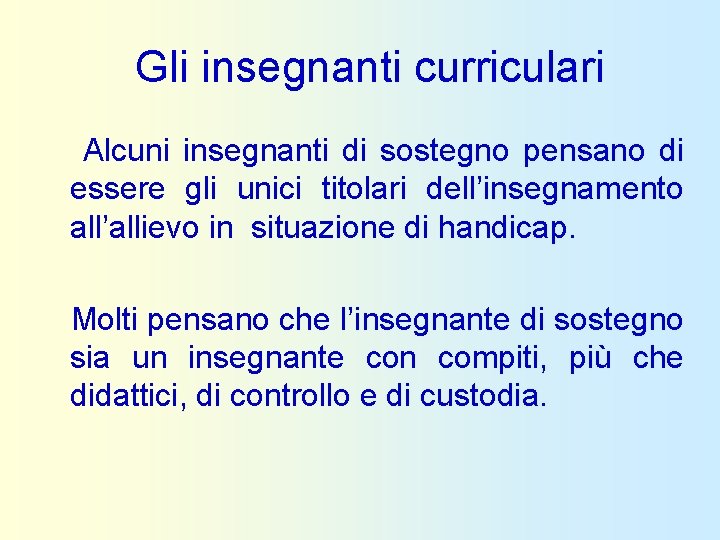 Gli insegnanti curriculari

Alcuni insegnanti di sostegno pensano di essere gli unici titolari dell’insegnamento all’allievo in situazione di handicap.

Molti pensano che l’insegnante di sostegno sia un insegnante con compiti, più che didattici, di controllo e di custodia.